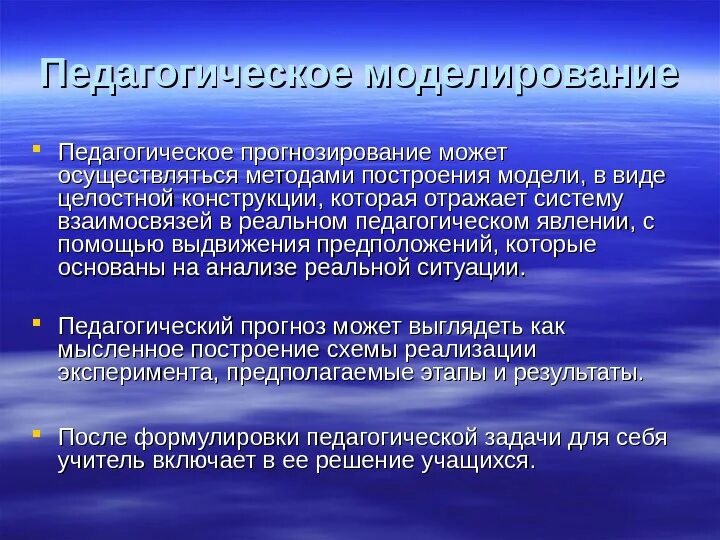 Педагогическое моделирование

Педагогическое прогнозирование может осуществляться методами построения модели, в виде целостной конструкции, которая отражает систему взаимосвязей в реальном педагогическом явлении, с помощью выдвижения предположений, которые основаны на анализе реальной ситуации.

Педагогический прогноз может выглядеть как мысленное построение схемы реализации эксперимента, предполагаемые этапы и результаты.

После формулировки педагогической задачи для себя учитель включает в ее решение учащихся.